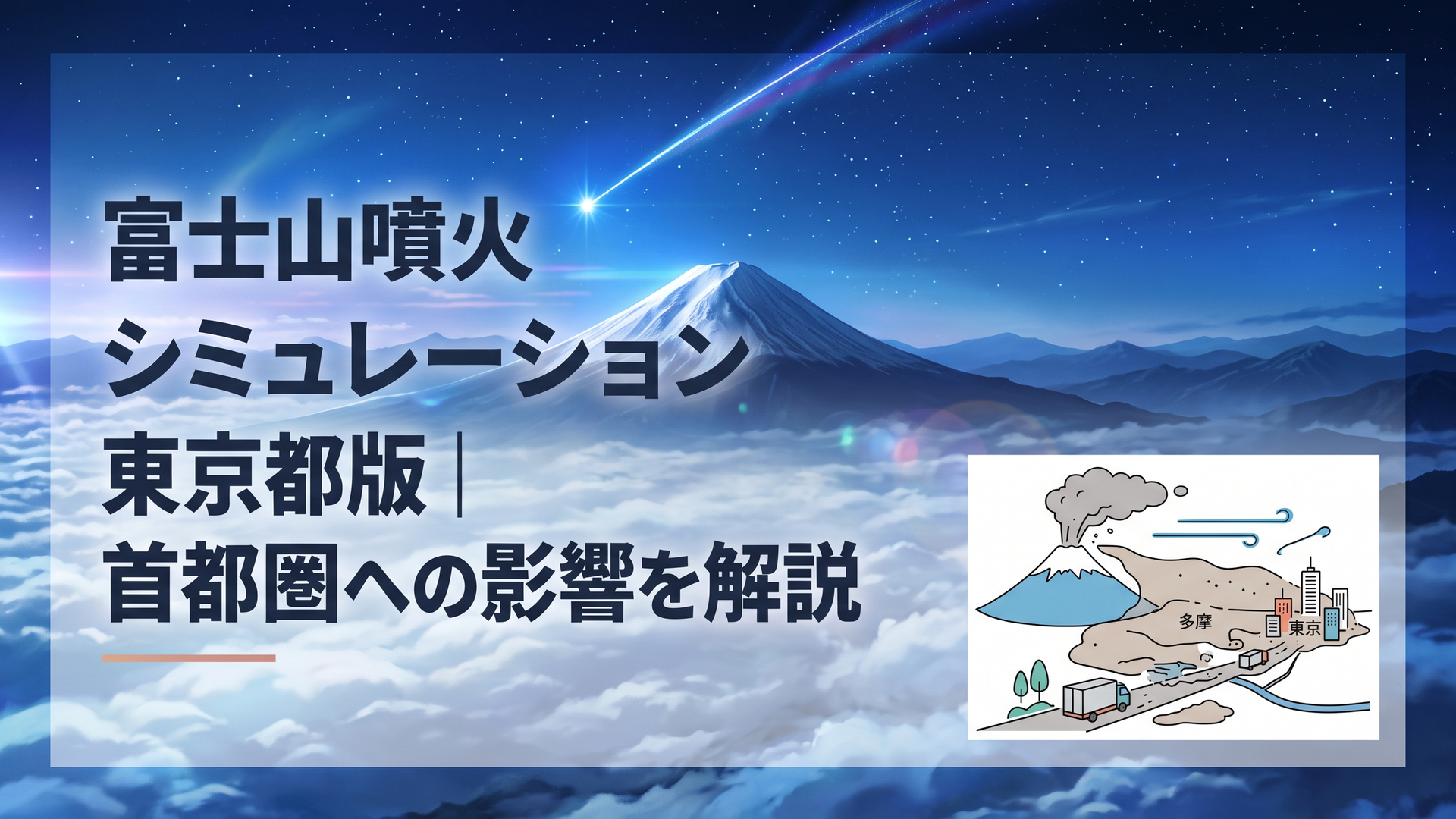 富士山噴火
シミュレーション
東京都版｜
首都圏への影響を解説

多摩
東京